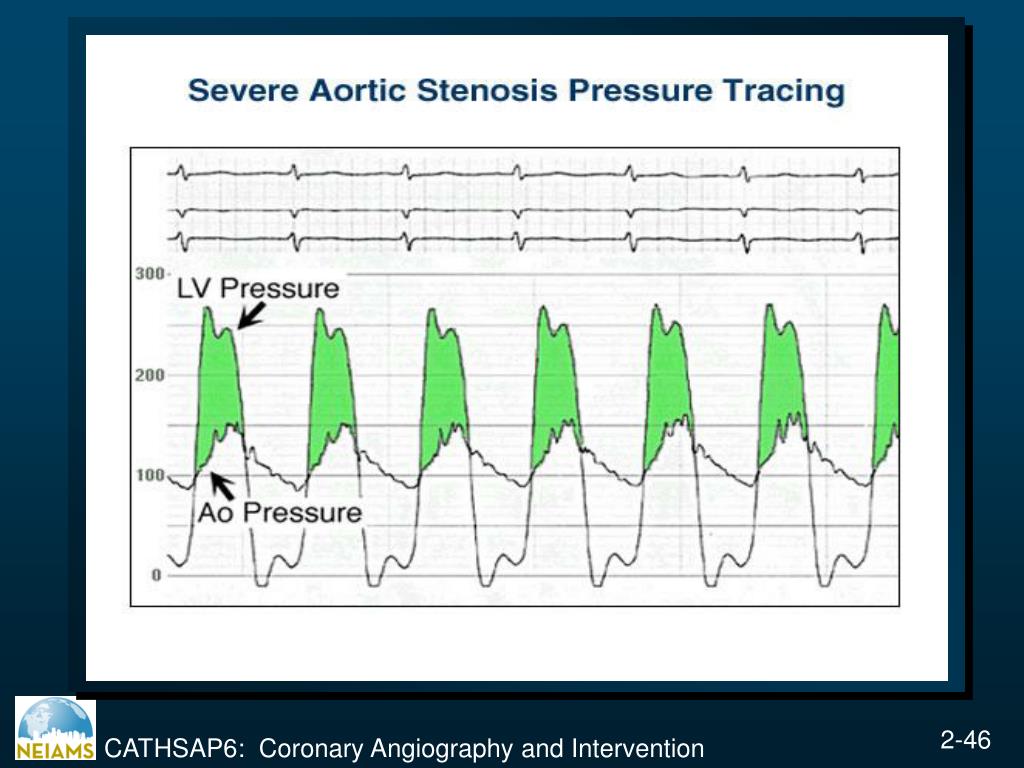 Severe Aortic Stenosis Pressure Tracing

300
LV Pressure
200
100
Ao Pressure
0

NEIAMS

CATHSAP6: Coronary Angiography and Intervention

2-46